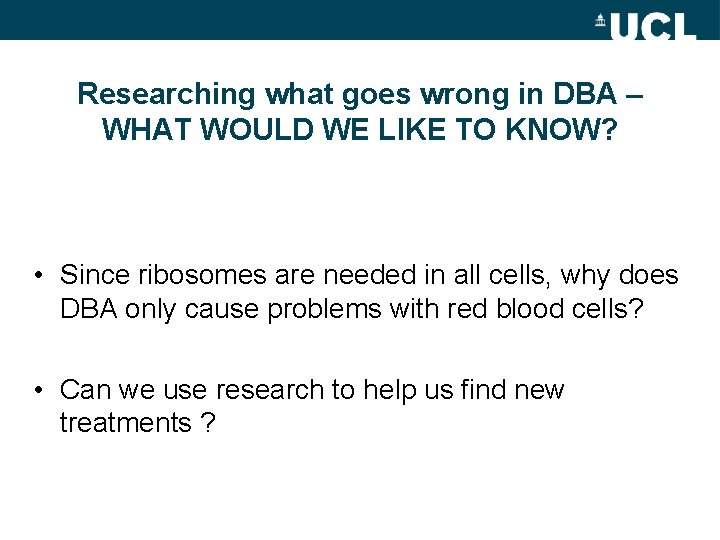 UCL

Researching what goes wrong in DBA – WHAT WOULD WE LIKE TO KNOW?

• Since ribosomes are needed in all cells, why does DBA only cause problems with red blood cells?

• Can we use research to help us find new treatments ?